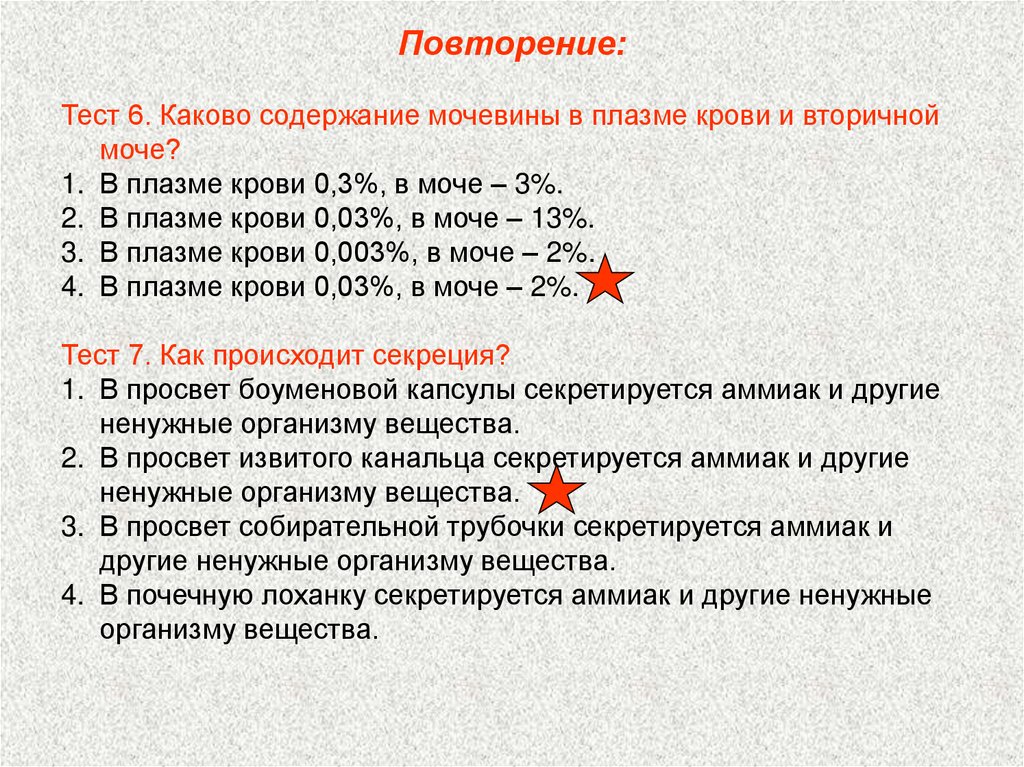 Повторение:

Тест 6. Каково содержание мочевины в плазме крови и вторичной моче?
1. В плазме крови 0,3%, в моче – 3%.
2. В плазме крови 0,03%, в моче – 13%.
3. В плазме крови 0,003%, в моче – 2%.
4. В плазме крови 0,03%, в моче – 2%.

Тест 7. Как происходит секреция?
1. В просвет боуменовой капсулы секретируется аммиак и другие ненужные организму вещества.
2. В просвет извитого канальца секретируется аммиак и другие ненужные организму вещества.
3. В просвет собирательной трубочки секретируется аммиак и другие ненужные организму вещества.
4. В почечную лоханку секретируется аммиак и другие ненужные организму вещества.